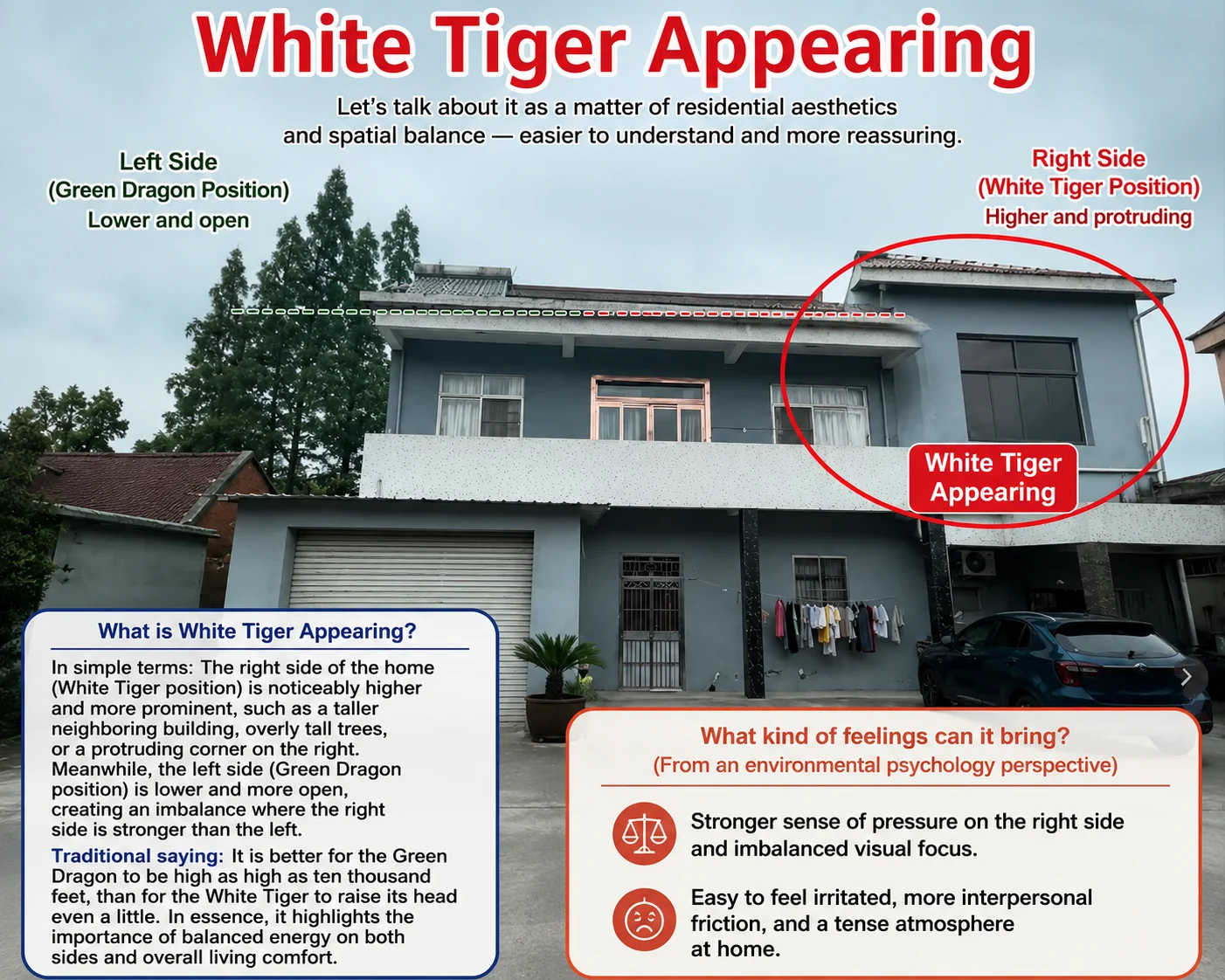 White Tiger Appearing

Let's talk about it as a matter of residential aesthetics and spatial balance — easier to understand and more reassuring.

Left Side
(Green Dragon Position)
Lower and open

Right Side
(White Tiger Position)
Higher and protruding

White Tiger Appearing

What is White Tiger Appearing?

In simple terms: The right side of the home (White Tiger position) is noticeably higher and more prominent, such as a taller neighboring building, overly tall trees, or a protruding corner on the right. Meanwhile, the left side (Green Dragon position) is lower and more open, creating an imbalance where the right side is stronger than the left.

Traditional saying: It is better for the Green Dragon to be high as high as ten thousand feet, than for the White Tiger to raise its head even a little. In essence, it highlights the importance of balanced energy on both sides and overall living comfort.

What kind of feelings can it bring?
(From an environmental psychology perspective)

Stronger sense of pressure on the right side and imbalanced visual focus.

Easy to feel irritated, more interpersonal friction, and a tense atmosphere at home.